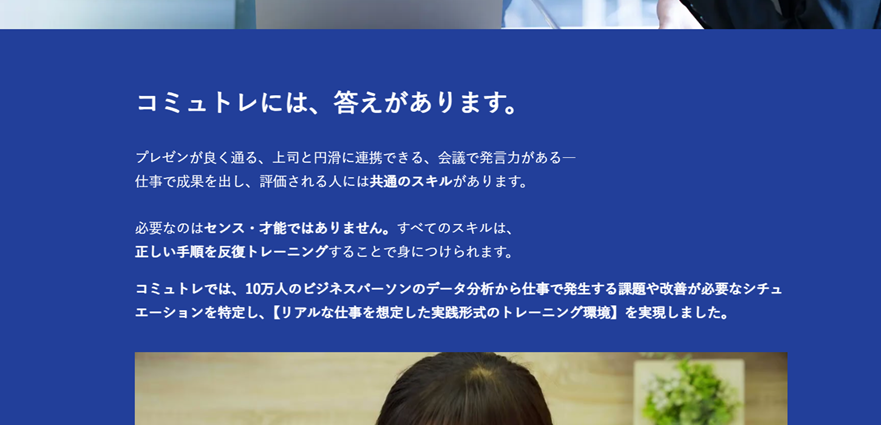 コミュトレには、答えがあります。

プレゼンが良く通る、上司と円滑に連携できる、会議で発言力がある―
仕事で成果を出し、評価される人には共通のスキルがあります。

必要なのはセンス・才能ではありません。すべてのスキルは、
正しい手順を反復トレーニングすることで身につけられます。

コミュトレでは、10万人のビジネスパーソンのデータ分析から仕事で発生する課題や改善が必要なシチュエーションを特定し、【リアルな仕事を想定した実践形式のトレーニング環境】を実現しました。